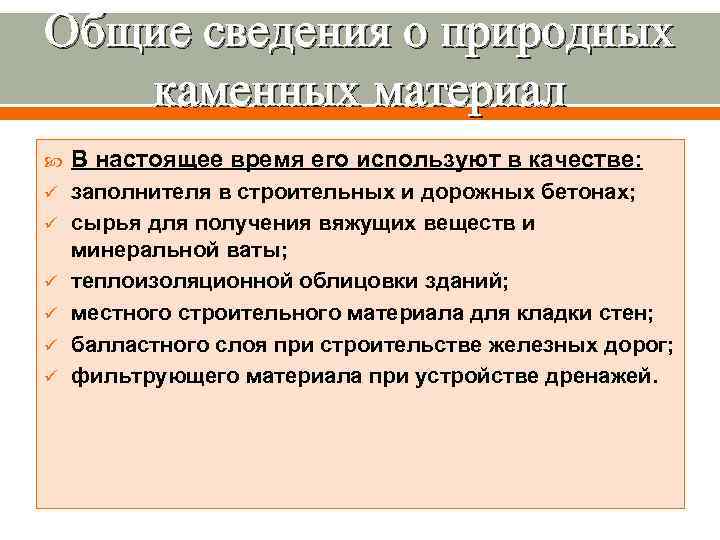 Общие сведения о природных каменных материал

В настоящее время его используют в качестве:

✓ заполнителя в строительных и дорожных бетонах;

✓ сырья для получения вяжущих веществ и минеральной ваты;

✓ теплоизоляционной облицовки зданий;

✓ местного строительного материала для кладки стен;

✓ балластного слоя при строительстве железных дорог;

✓ фильтрующего материала при устройстве дренажей.